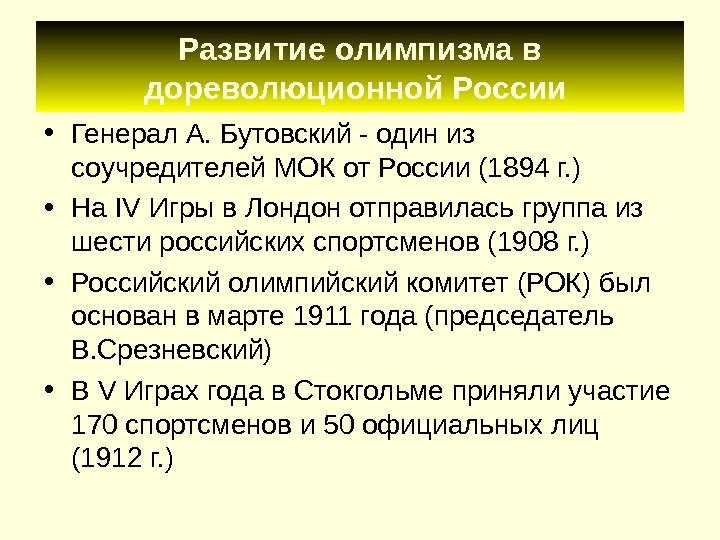 Развитие олимпизма в дореволюционной России

• Генерал А. Бутовский - один из соучредителей МОК от России (1894 г.)
• На IV Игры в Лондон отправилась группа из шести российских спортсменов (1908 г.)
• Российский олимпийский комитет (РОК) был основан в марте 1911 года (председатель В.Срезневский)
• В V Играх года в Стокгольме приняли участие 170 спортсменов и 50 официальных лиц (1912 г.)